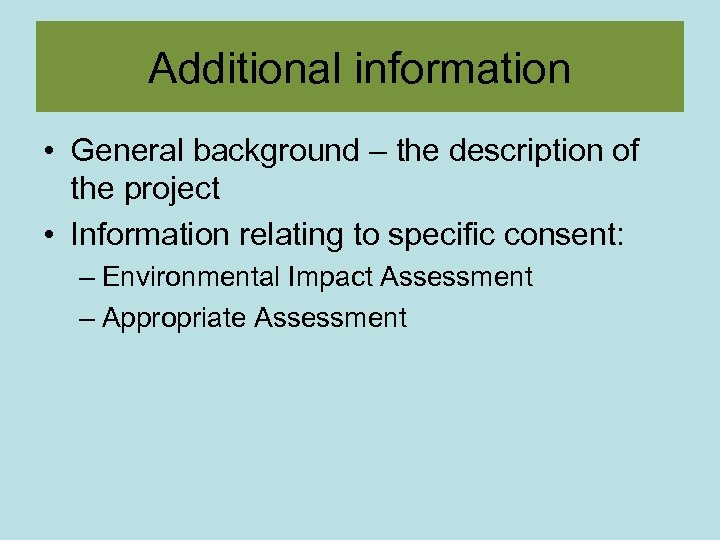 Additional information

• General background – the description of the project
• Information relating to specific consent:
– Environmental Impact Assessment
– Appropriate Assessment